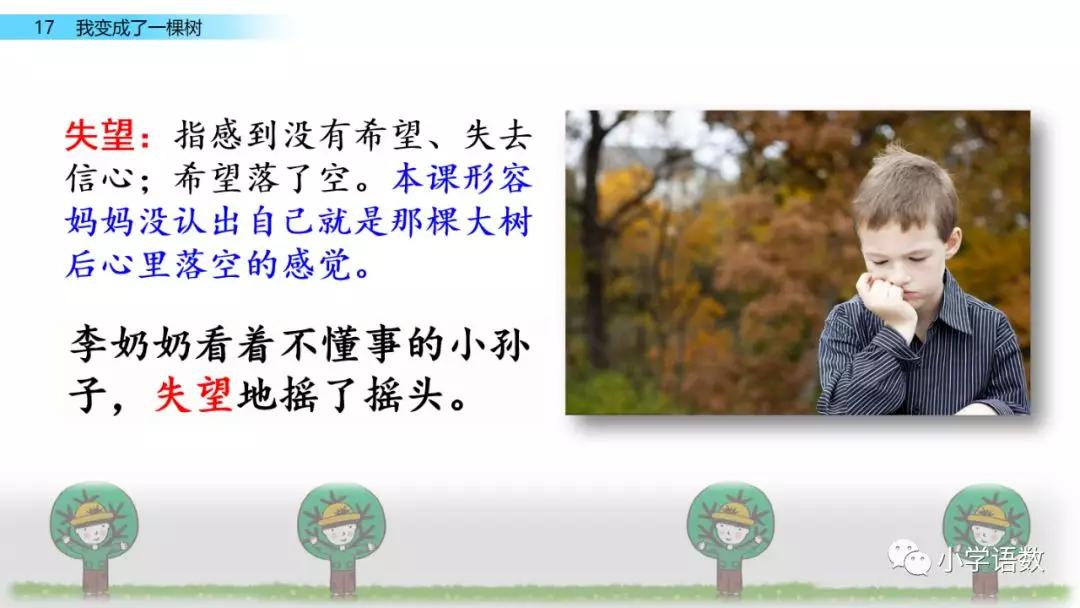 17 我变成了一棵树

失望：指感到没有希望、失去信心；希望落了空。本课形容妈妈没认出自己就是那棵大树后心里落空的感觉。

李奶奶看着不懂事的小孙子，失望地摇了摇头。

小学语数